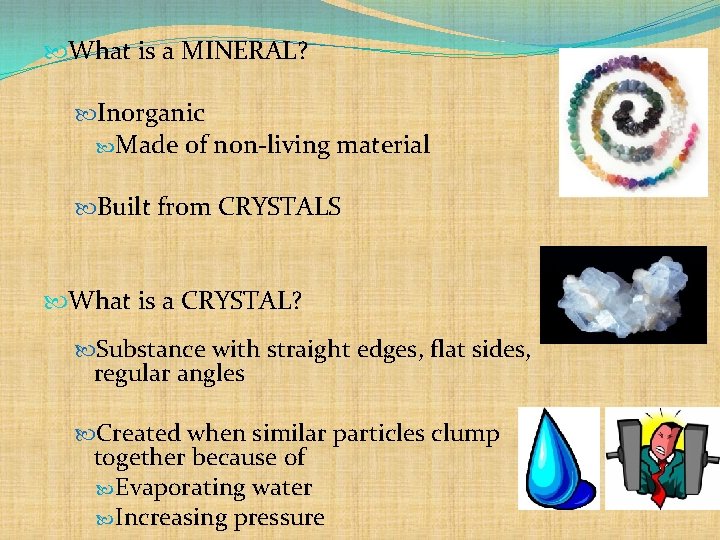 What is a MINERAL?

Inorganic

Made of non-living material

Built from CRYSTALS

What is a CRYSTAL?

Substance with straight edges, flat sides, regular angles

Created when similar particles clump together because of

Evaporating water

Increasing pressure